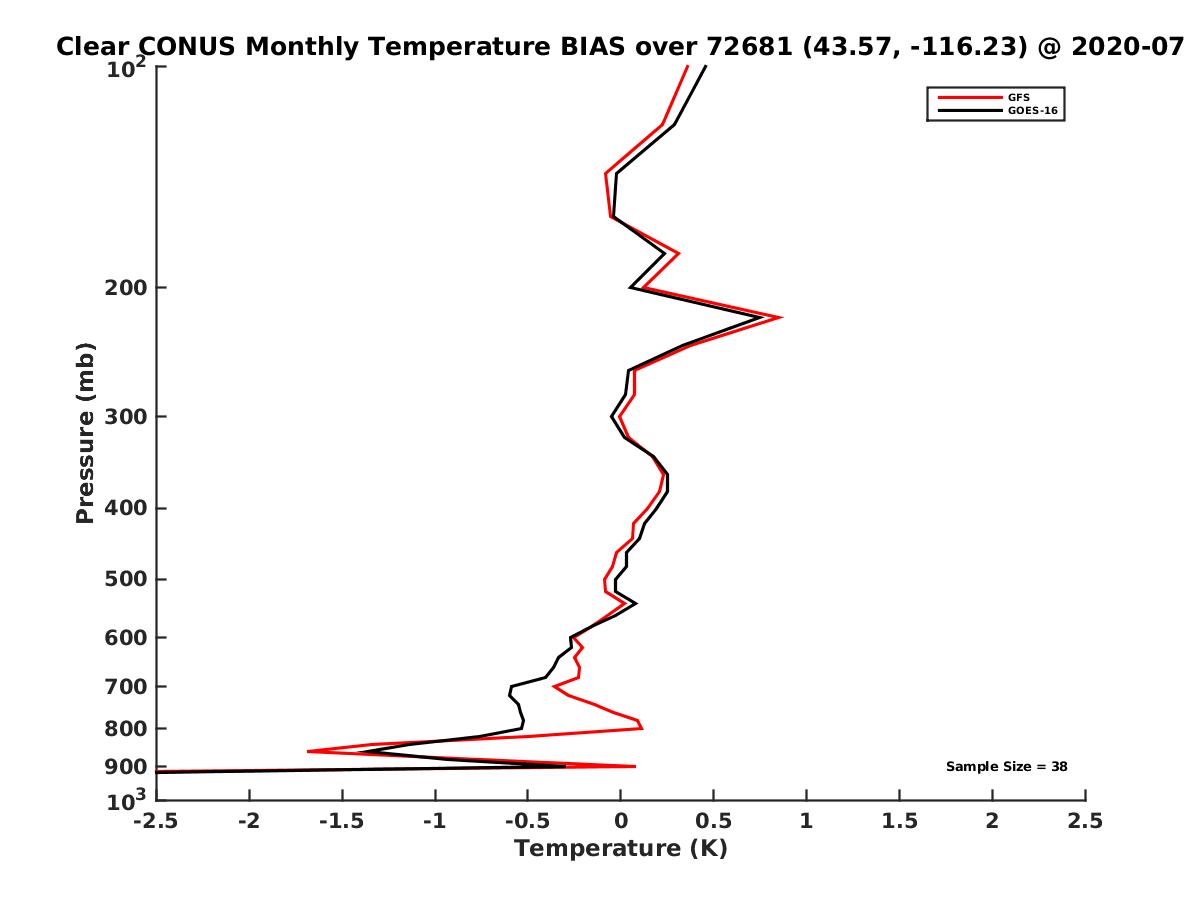 Clear CONUS Monthly Temperature BIAS over 72681 (43.57, -116.23) @ 2020-07

GFS
GOES-16

Pressure (mb)

$10^2$
200
300
400
500
600
700
800
900
$10^3$

Sample Size = 38

-2.5 -2 -1.5 -1 -0.5 0 0.5 1 1.5 2 2.5

Temperature (K)